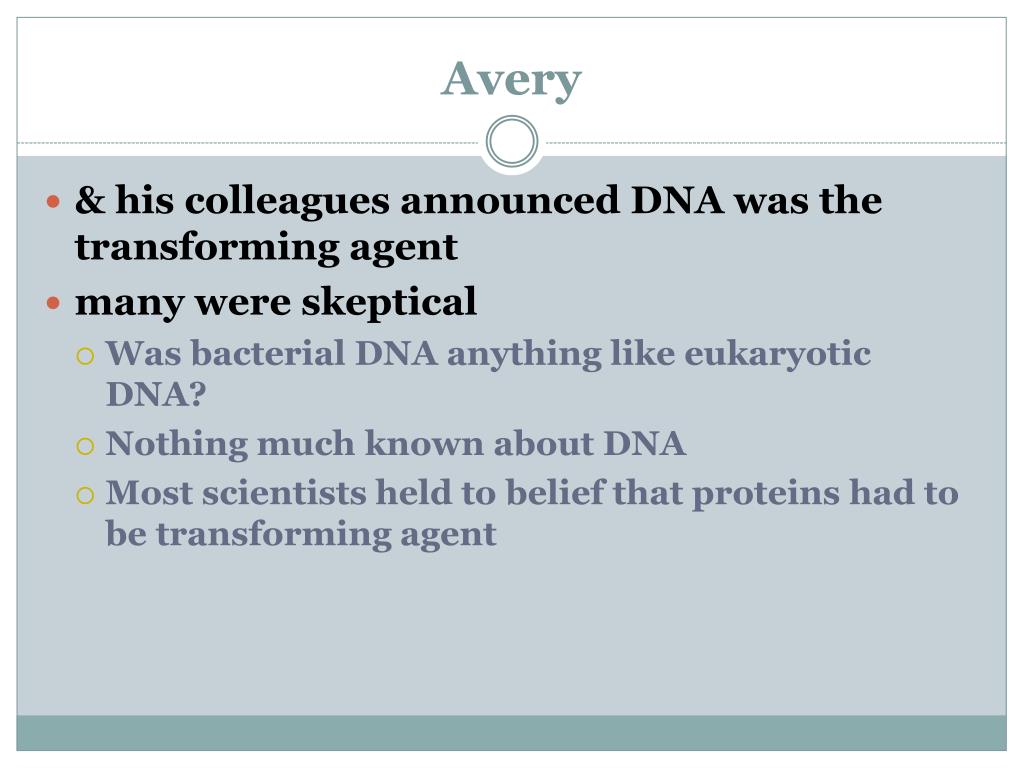 Avery

& his colleagues announced DNA was the transforming agent

many were skeptical

Was bacterial DNA anything like eukaryotic DNA?

Nothing much known about DNA

Most scientists held to belief that proteins had to be transforming agent